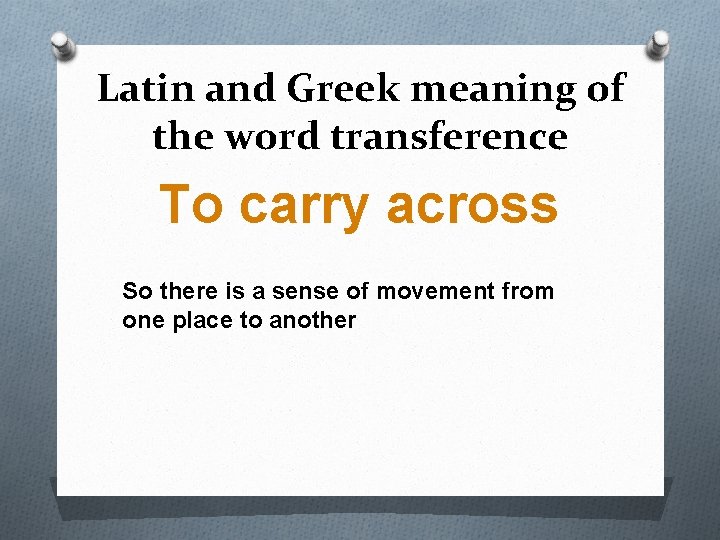 Latin and Greek meaning of the word transference

To carry across

So there is a sense of movement from one place to another